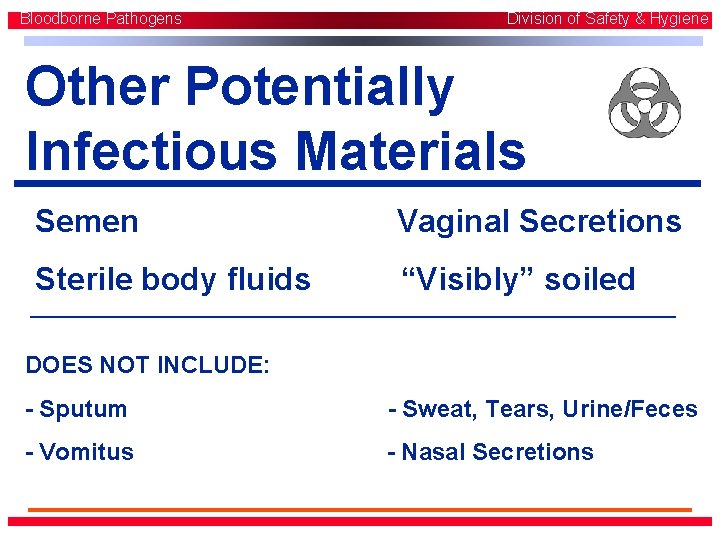 Bloodborne Pathogens Division of Safety & Hygiene

Other Potentially Infectious Materials

Semen

Sterile body fluids

Vaginal Secretions

“Visibly” soiled

DOES NOT INCLUDE:

- Sputum

- Vomitus

- Sweat, Tears, Urine/Feces

- Nasal Secretions